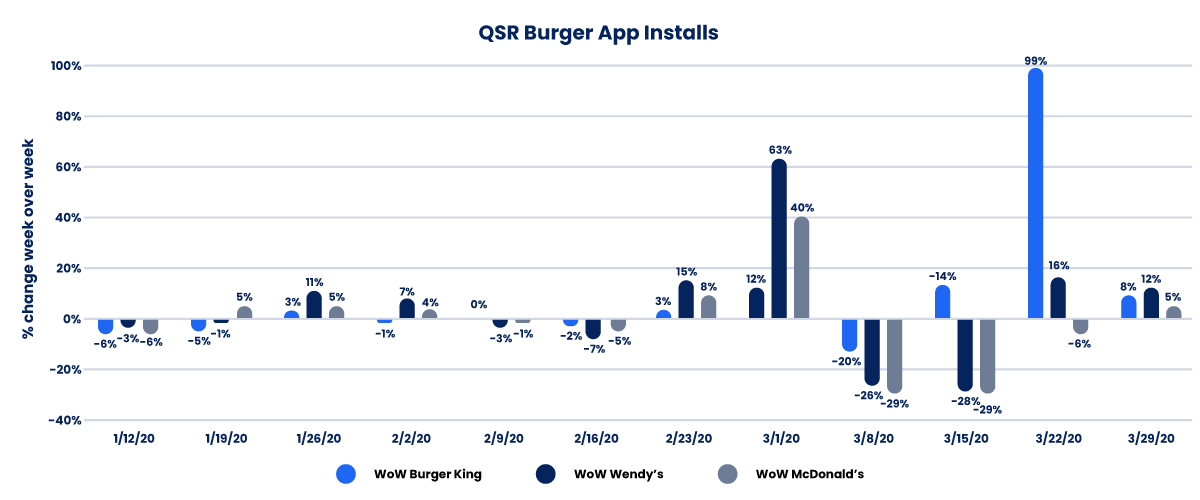 QSR Burger App Installs

% change week over week

100%
80%
60%
40%
20%
0%
-20%
-40%

-6% -3% -6%
-5% -1% 5%
3% 11% 5%
-1% 7% 4%
0% -3% -1%
-2% -7% -5%
3% 15% 8%
12% 63% 40%
-20% -26% -29%
-14% -28% -29%
99% 16% -6%
8% 12% 5%

1/12/20
1/19/20
1/26/20
2/2/20
2/9/20
2/16/20
2/23/20
3/1/20
3/8/20
3/15/20
3/22/20
3/29/20

WoW Burger King
WoW Wendy's
WoW McDonald's